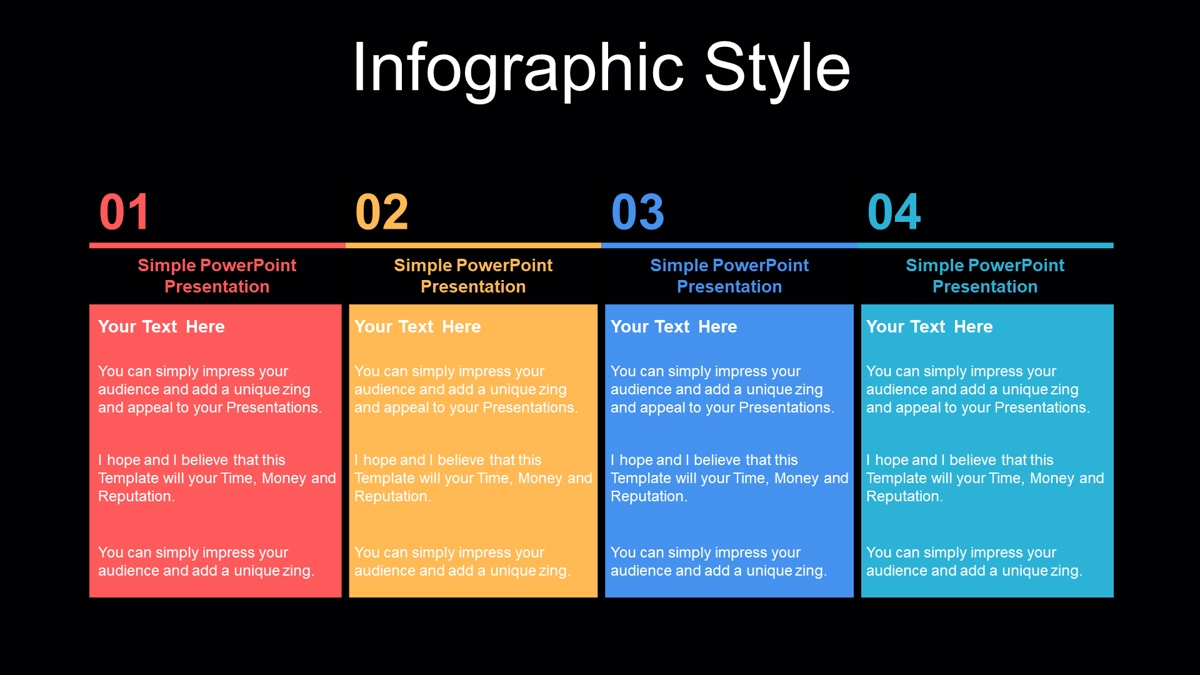 Infographic Style

01

Simple PowerPoint Presentation

Your Text Here

You can simply impress your audience and add a unique zing and appeal to your Presentations.

I hope and I believe that this Template will your Time, Money and Reputation.

You can simply impress your audience and add a unique zing.

02

Simple PowerPoint Presentation

Your Text Here

You can simply impress your audience and add a unique zing and appeal to your Presentations.

I hope and I believe that this Template will your Time, Money and Reputation.

You can simply impress your audience and add a unique zing.

03

Simple PowerPoint Presentation

Your Text Here

You can simply impress your audience and add a unique zing and appeal to your Presentations.

I hope and I believe that this Template will your Time, Money and Reputation.

You can simply impress your audience and add a unique zing.

04

Simple PowerPoint Presentation

Your Text Here

You can simply impress your audience and add a unique zing and appeal to your Presentations.

I hope and I believe that this Template will your Time, Money and Reputation.

You can simply impress your audience and add a unique zing.